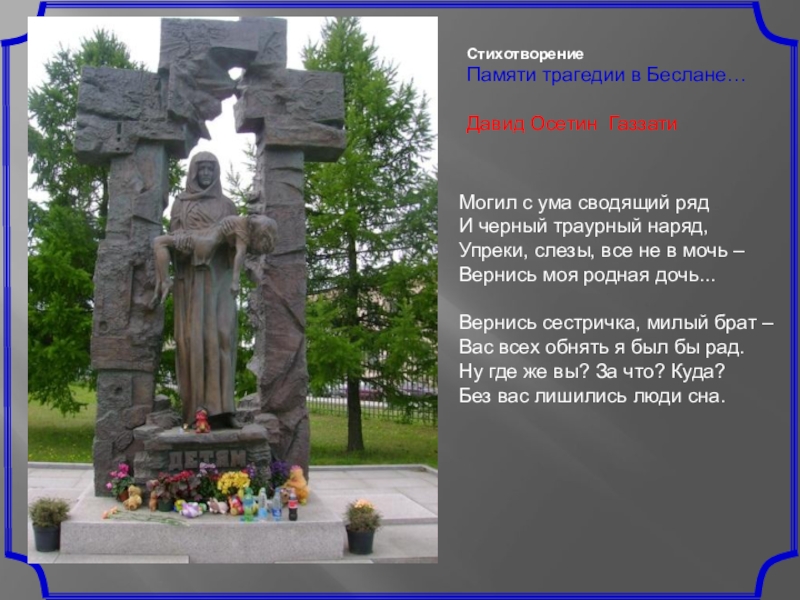 ДЕТЯМ

Стихотворение
Памяти трагедии в Беслане…

Давид Осетин Газзати

Могил с ума сводящий ряд
И черный траурный наряд,
Упреки, слезы, все не в мочь –
Вернись моя родная дочь...

Вернись сестричка, милый брат –
Вас всех обнять я был бы рад.
Ну где же вы? За что? Куда?
Без вас лишились люди сна.